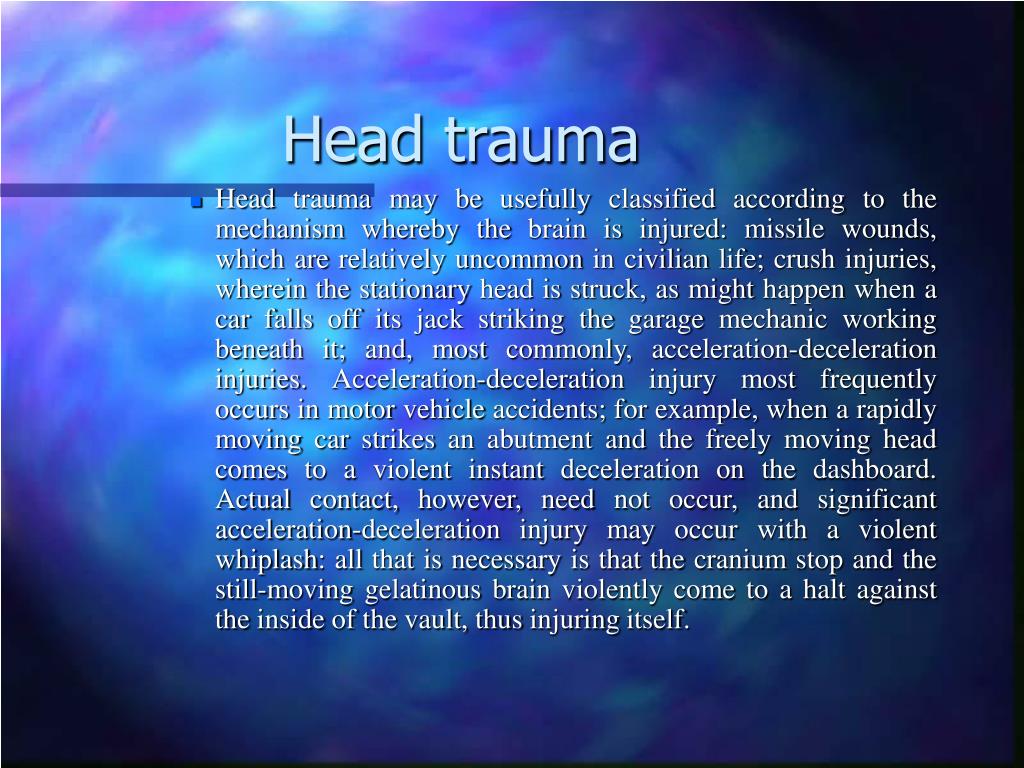 Head trauma

Head trauma may be usefully classified according to the mechanism whereby the brain is injured: missile wounds, which are relatively uncommon in civilian life; crush injuries, wherein the stationary head is struck, as might happen when a car falls off its jack striking the garage mechanic working beneath it; and, most commonly, acceleration-deceleration injuries. Acceleration-deceleration injury most frequently occurs in motor vehicle accidents; for example, when a rapidly moving car strikes an abutment and the freely moving head comes to a violent instant deceleration on the dashboard. Actual contact, however, need not occur, and significant acceleration-deceleration injury may occur with a violent whiplash: all that is necessary is that the cranium stop and the still-moving gelatinous brain violently come to a halt against the inside of the vault, thus injuring itself.